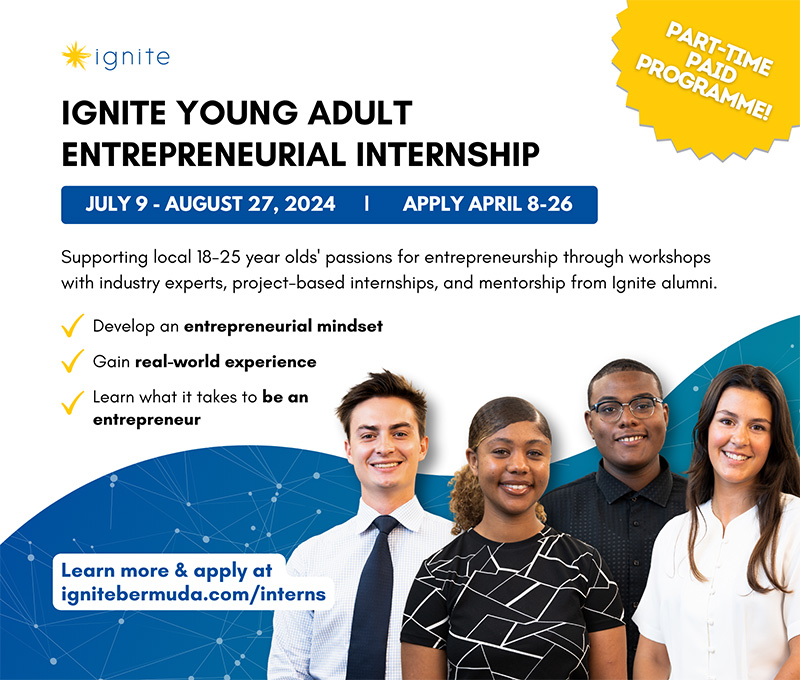 ignite

PART-TIME PAID PROGRAMME!

IGNITE YOUNG ADULT ENTREPRENEURIAL INTERNSHIP

JULY 9 - AUGUST 27, 2024 | APPLY APRIL 8-26

Supporting local 18-25 year olds' passions for entrepreneurship through workshops with industry experts, project-based internships, and mentorship from Ignite alumni.

Develop an entrepreneurial mindset

Gain real-world experience

Learn what it takes to be an entrepreneur

Learn more & apply at ignitebermuda.com/interns